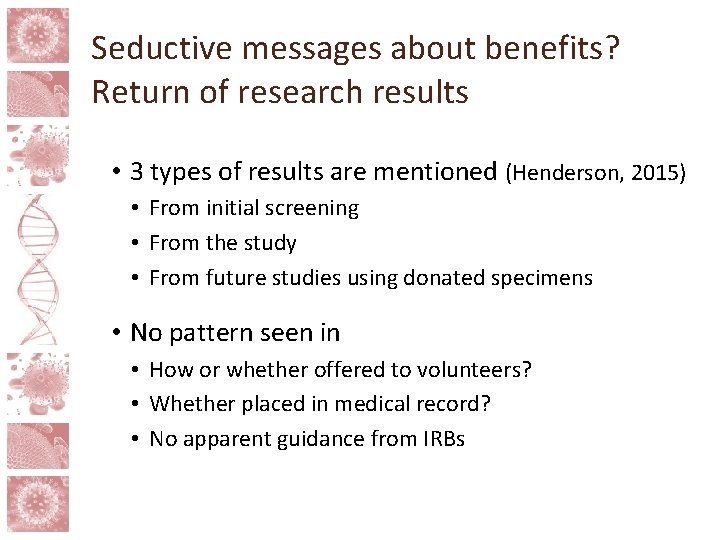 Seductive messages about benefits?
Return of research results

• 3 types of results are mentioned (Henderson, 2015)
• From initial screening
• From the study
• From future studies using donated specimens

• No pattern seen in
• How or whether offered to volunteers?
• Whether placed in medical record?
• No apparent guidance from IRBs